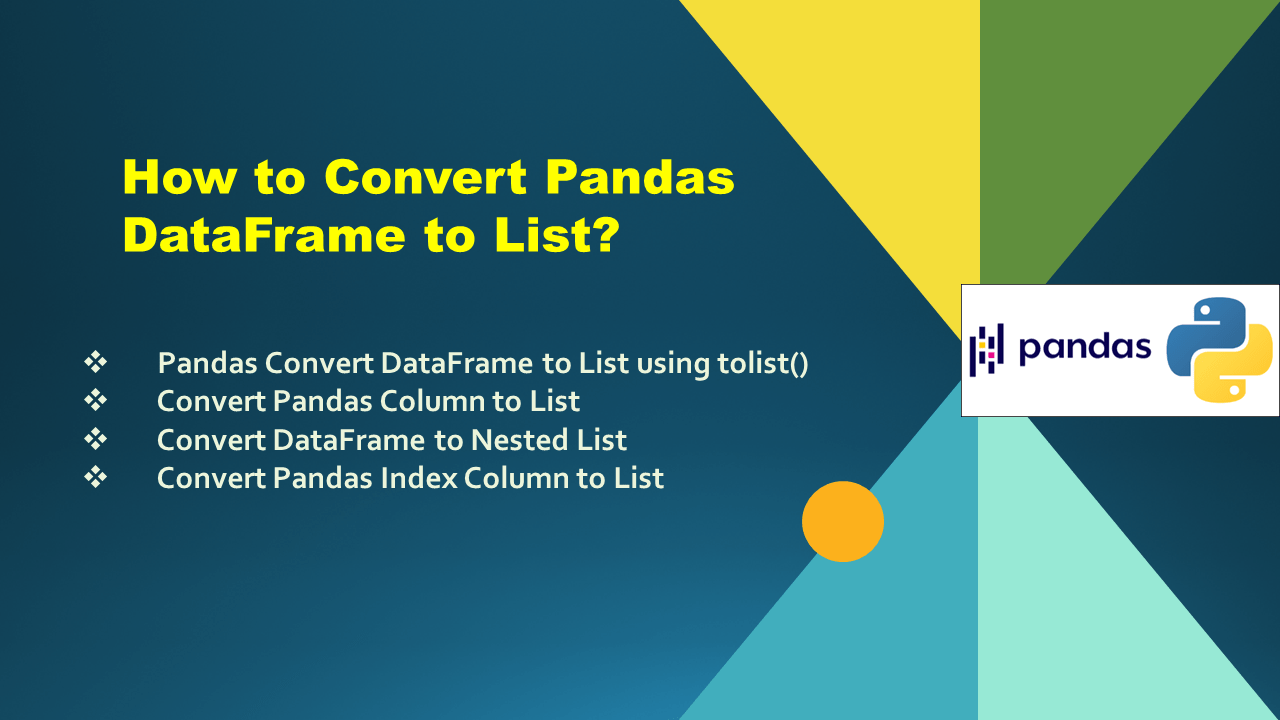 How to Convert Pandas DataFrame to List?

❖ Pandas Convert DataFrame to List using tolist()
❖ Convert Pandas Column to List
❖ Convert DataFrame to Nested List
❖ Convert Pandas Index Column to List

pandas